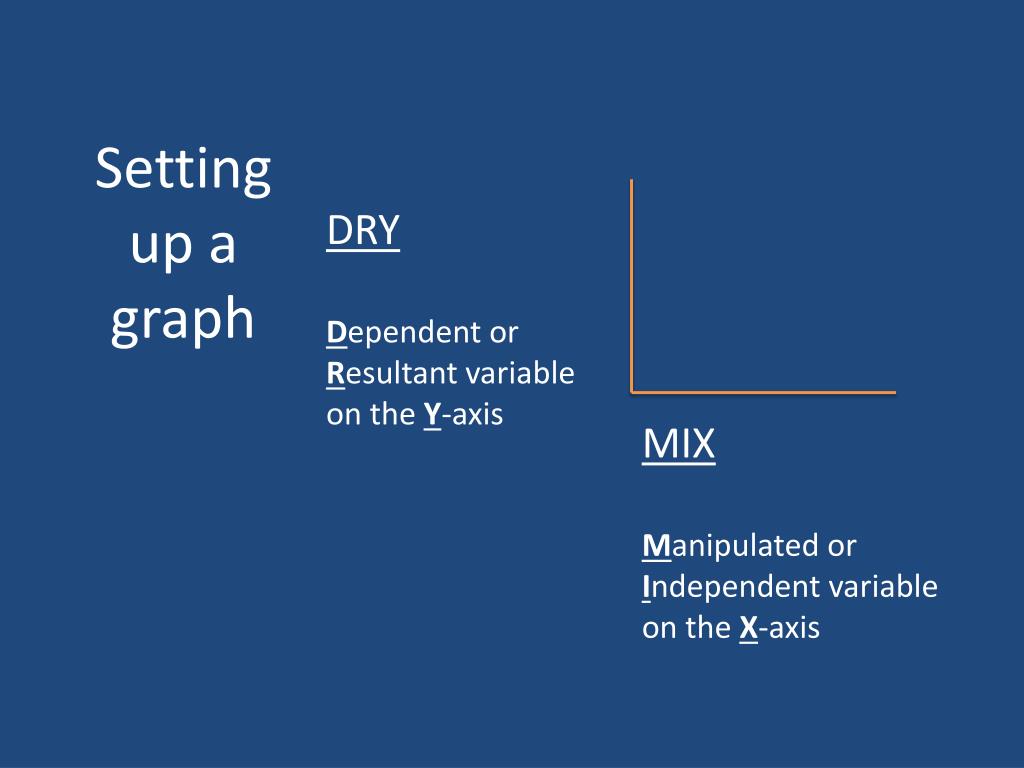 Setting up a graph

DRY

Dependent or Resultant variable on the Y-axis

MIX

Manipulated or Independent variable on the X-axis